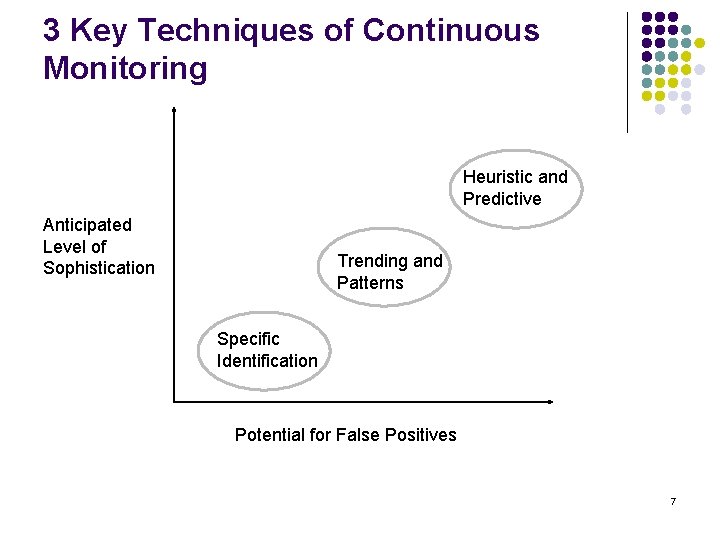 3 Key Techniques of Continuous Monitoring

Anticipated Level of Sophistication

Heuristic and Predictive

Trending and Patterns

Specific Identification

Potential for False Positives

7